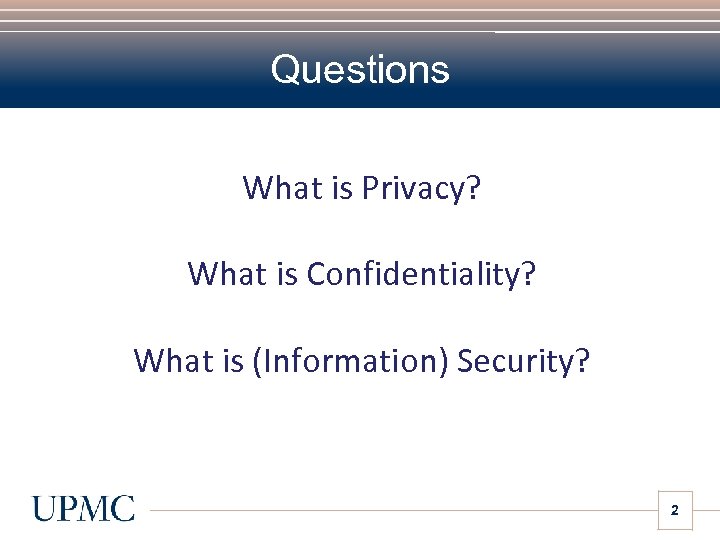 Questions

What is Privacy?

What is Confidentiality?

What is (Information) Security?

UPMC

2